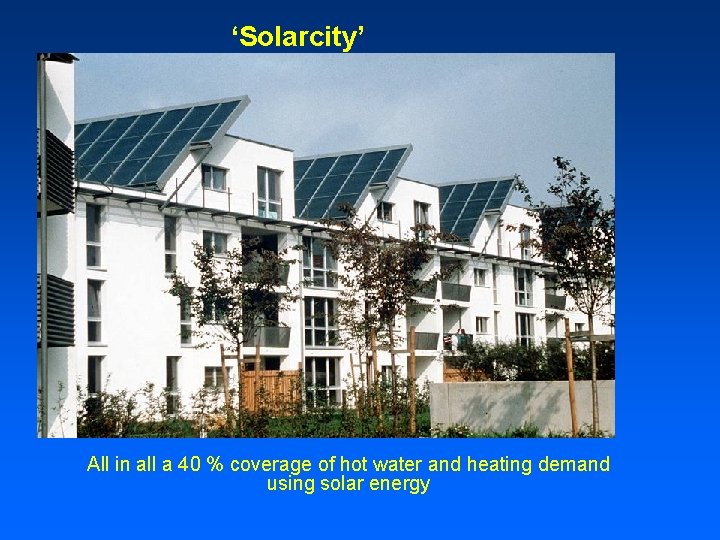 ‘Solarcity’

All in all a 40 % coverage of hot water and heating demand using solar energy